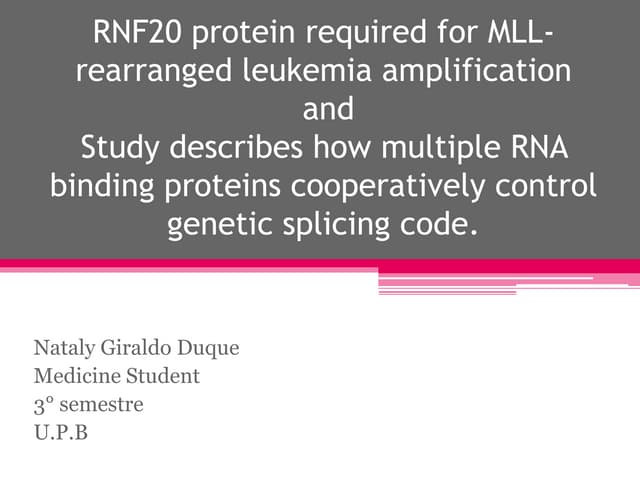 RNF20 protein required for MLL-rearranged leukemia amplification
and
Study describes how multiple RNA binding proteins cooperatively control genetic splicing code.

Nataly Giraldo Duque
Medicine Student
3° semestre
U.P.B